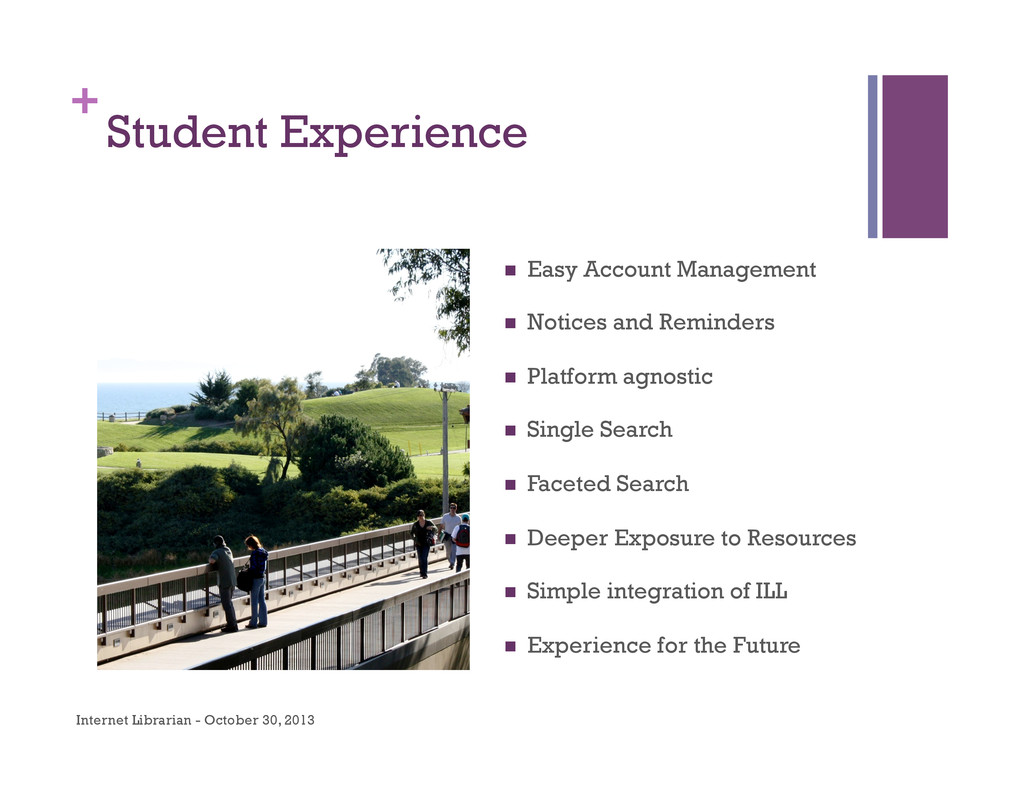 + Student Experience

- Easy Account Management
- Notices and Reminders
- Platform agnostic
- Single Search
- Faceted Search
- Deeper Exposure to Resources
- Simple integration of ILL
- Experience for the Future

Internet Librarian - October 30, 2013